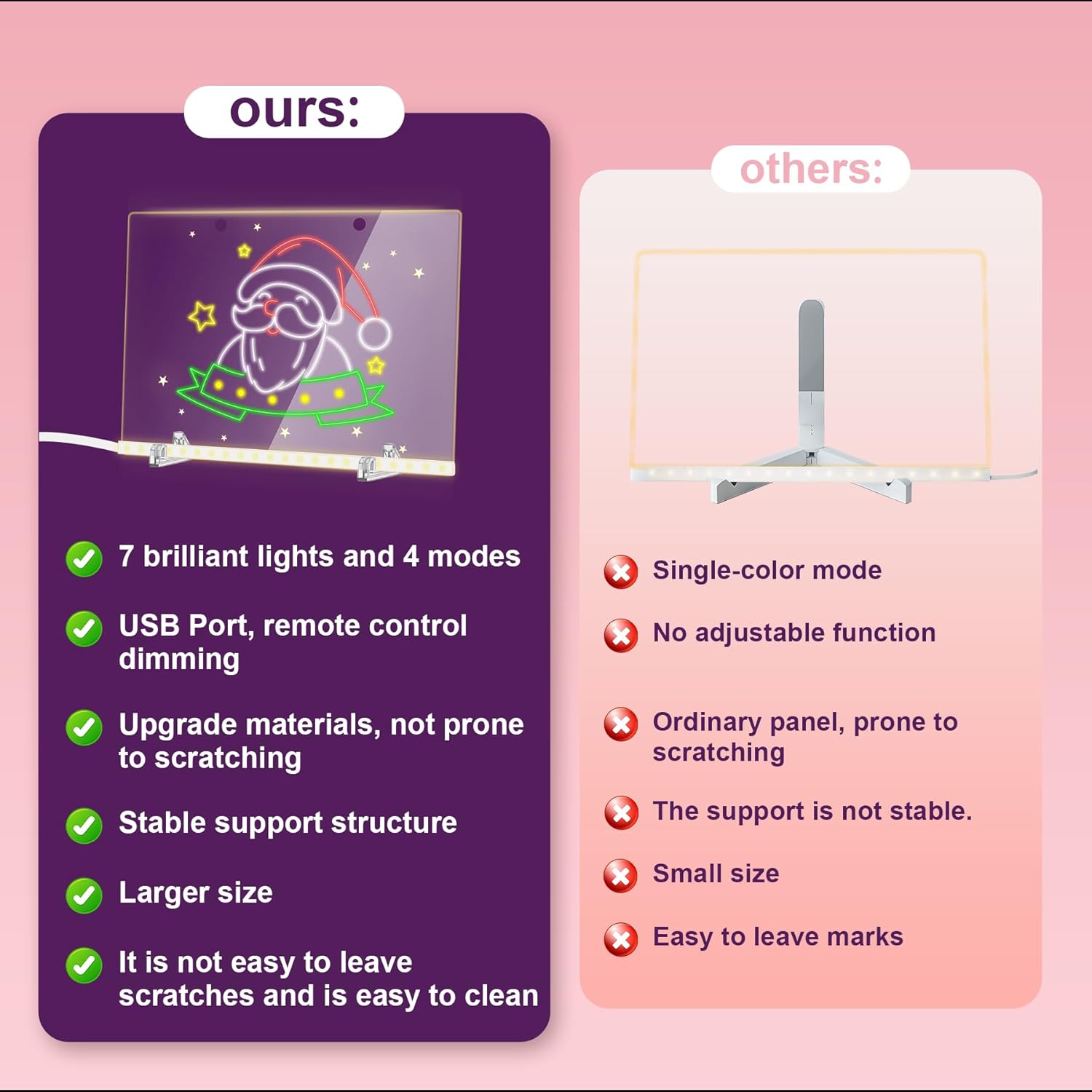 ours:

7 brilliant lights and 4 modes

USB Port, remote control dimming

Upgrade materials, not prone to scratching

Stable support structure

Larger size

It is not easy to leave scratches and is easy to clean

others:

Single-color mode

No adjustable function

Ordinary panel, prone to scratching

The support is not stable.

Small size

Easy to leave marks